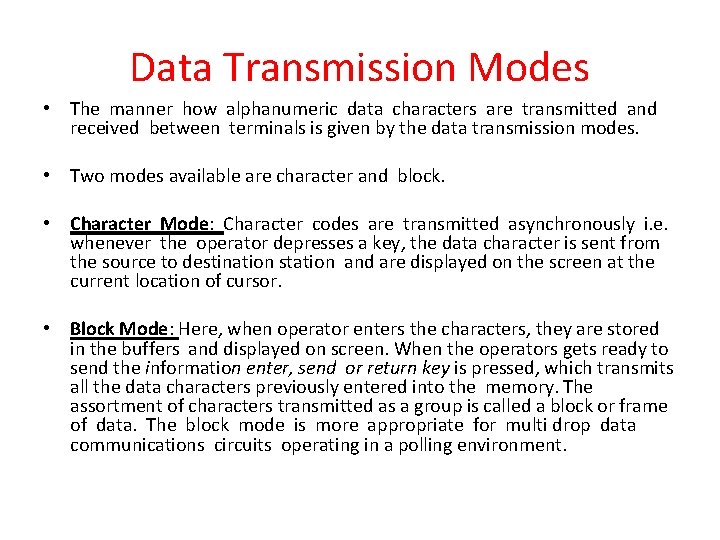 Data Transmission Modes

• The manner how alphanumeric data characters are transmitted and received between terminals is given by the data transmission modes.

• Two modes available are character and block.

• Character Mode: Character codes are transmitted asynchronously i.e. whenever the operator depresses a key, the data character is sent from the source to destination station and are displayed on the screen at the current location of cursor.

• Block Mode: Here, when operator enters the characters, they are stored in the buffers and displayed on screen. When the operators gets ready to send the information enter, send or return key is pressed, which transmits all the data characters previously entered into the memory. The assortment of characters transmitted as a group is called a block or frame of data. The block mode is more appropriate for multi drop data communications circuits operating in a polling environment.